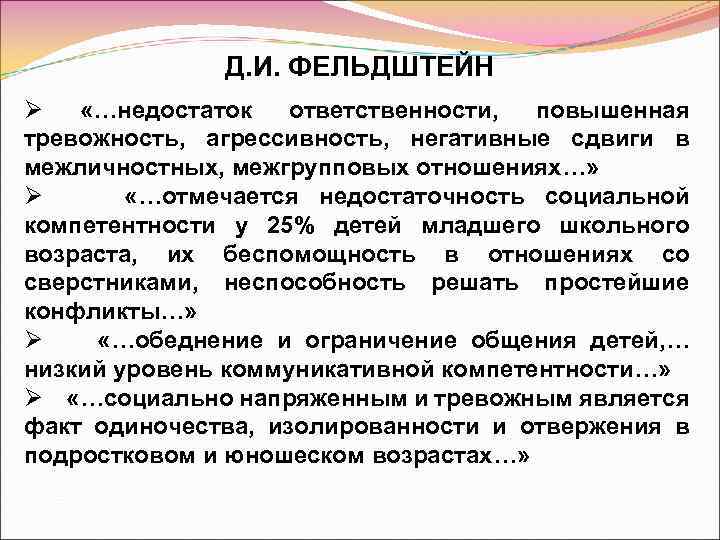 Д.И. ФЕЛЬДШТЕЙН

➢ «…недостаток ответственности, повышенная тревожность, агрессивность, негативные сдвиги в межличностных, межгрупповых отношениях…»

➢ «…отмечается недостаточность социальной компетентности у 25% детей младшего школьного возраста, их беспомощность в отношениях со сверстниками, неспособность решать простейшие конфликты…»

➢ «…обеднение и ограничение общения детей,… низкий уровень коммуникативной компетентности…»

➢ «…социально напряженным и тревожным является факт одиночества, изолированности и отвержения в подростковом и юношеском возрастах…»